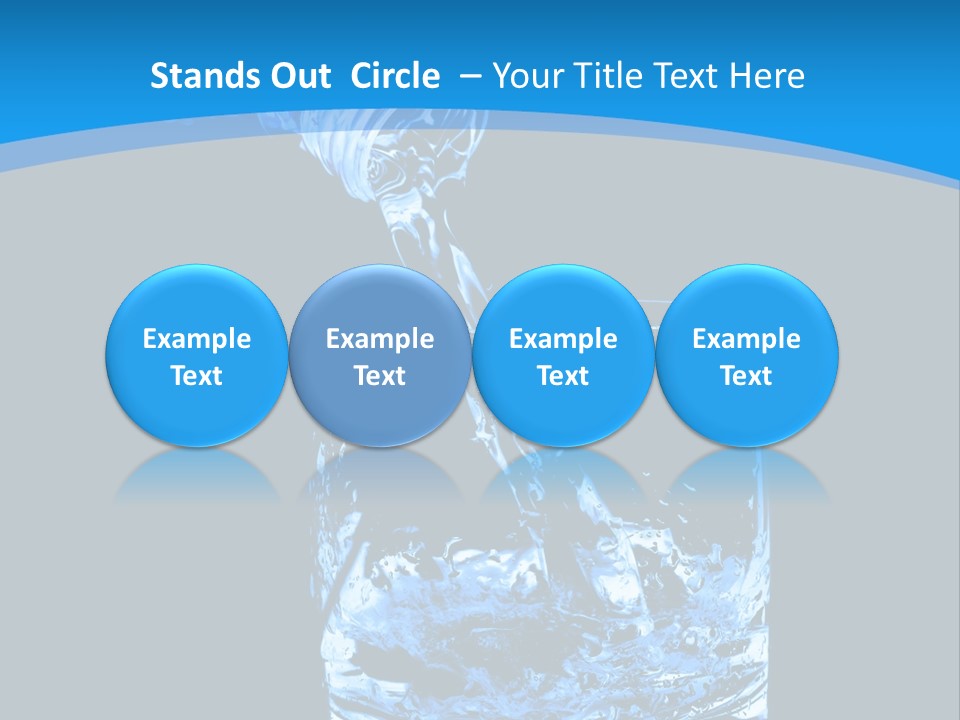 Stands Out  Circle  – Your Title Text Here

Example Text

Example Text

Example Text

Example Text